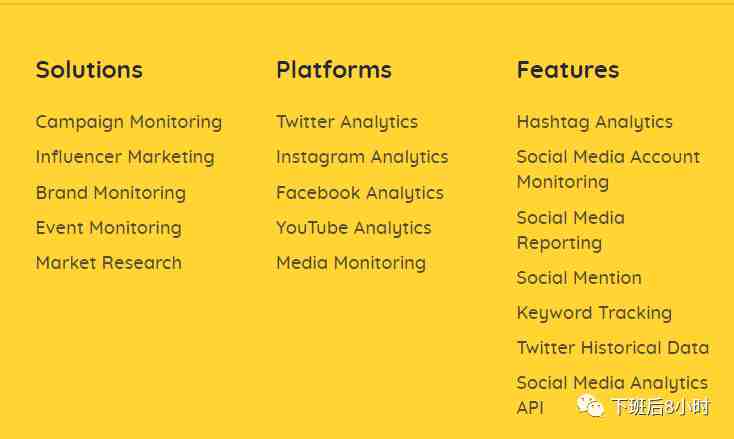 Solutions

Campaign Monitoring
Influencer Marketing
Brand Monitoring
Event Monitoring
Market Research

Platforms

Twitter Analytics
Instagram Analytics
Facebook Analytics
YouTube Analytics
Media Monitoring

Features

Hashtag Analytics
Social Media Account Monitoring
Social Media Reporting
Social Mention
Keyword Tracking
Twitter Historical Data
Social Media Analytics API

下班后8小时